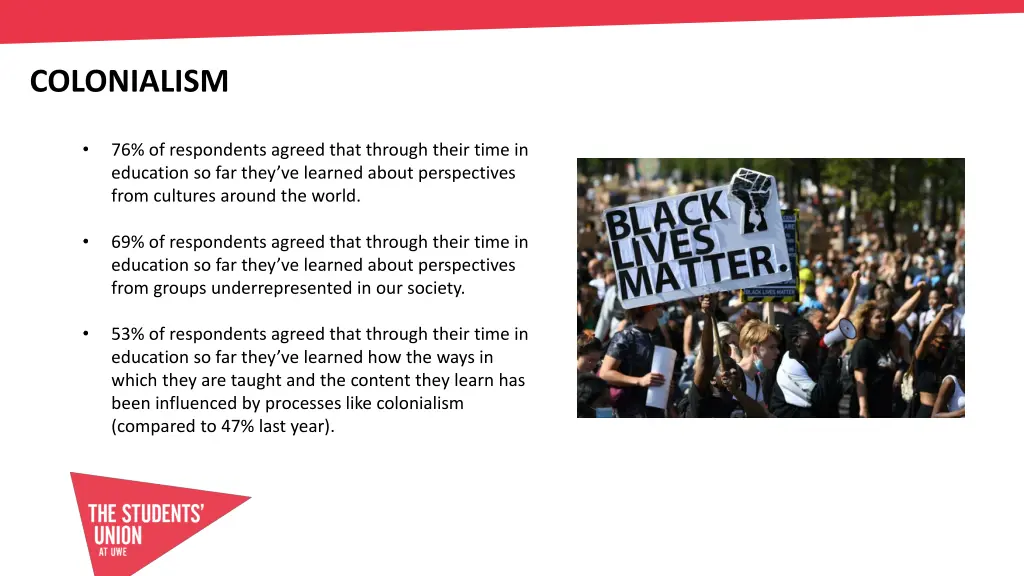 COLONIALISM

• 76% of respondents agreed that through their time in education so far they've learned about perspectives from cultures around the world.

• 69% of respondents agreed that through their time in education so far they've learned about perspectives from groups underrepresented in our society.

• 53% of respondents agreed that through their time in education so far they've learned how the ways in which they are taught and the content they learn has been influenced by processes like colonialism (compared to 47% last year).

BLACK LIVES MATTER.

BLACK LIVES MATTER

THE STUDENTS' UNION AT UWE